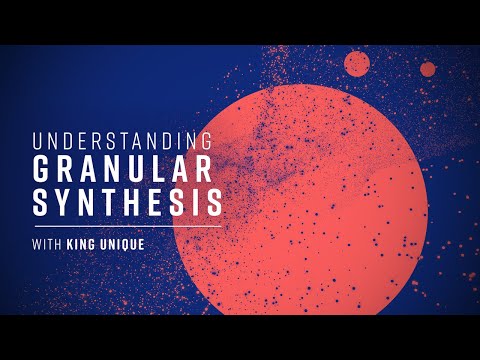 UNDERSTANDING
GRANULAR
SYNTHESIS

WITH KING UNIQUE